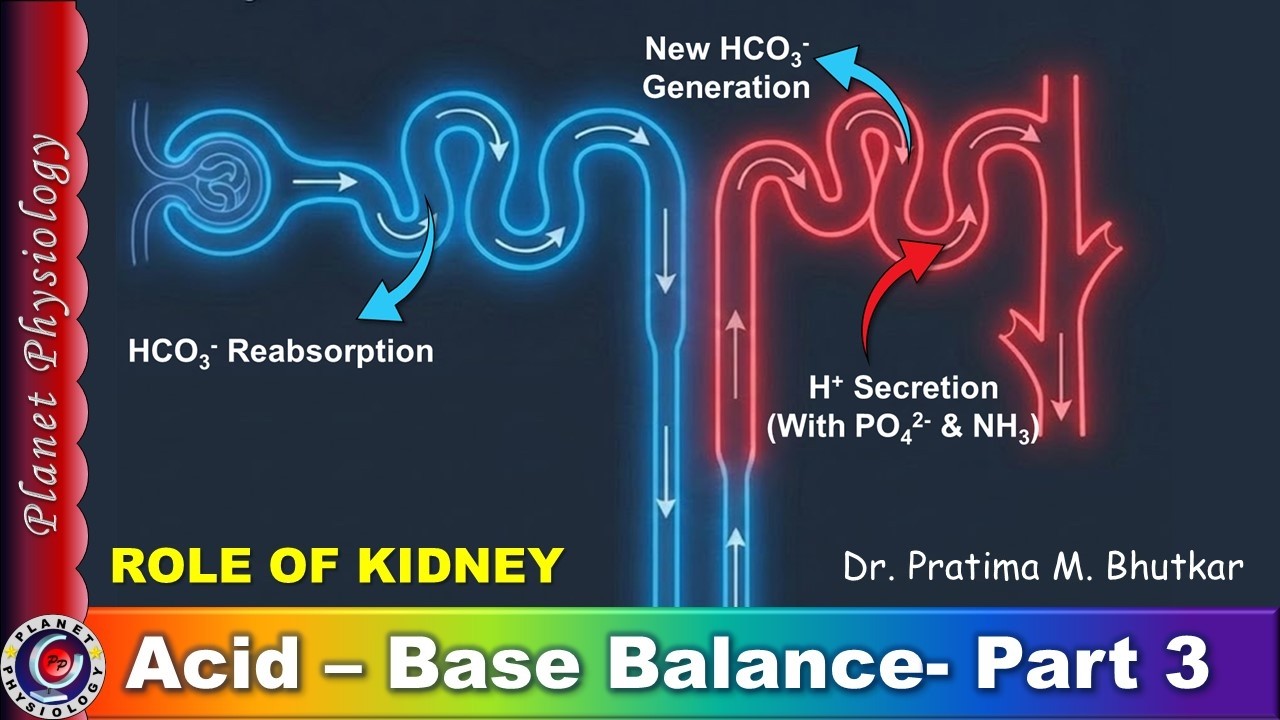 Planet Physiology

New $HCO_3^-$ Generation

$HCO_3^-$ Reabsorption

$H^+$ Secretion (With $PO_4^{2-}$ & $NH_3$)

ROLE OF KIDNEY

Dr. Pratima M. Bhutkar

PLANET PHYSIOLOGY PP

Acid – Base Balance- Part 3